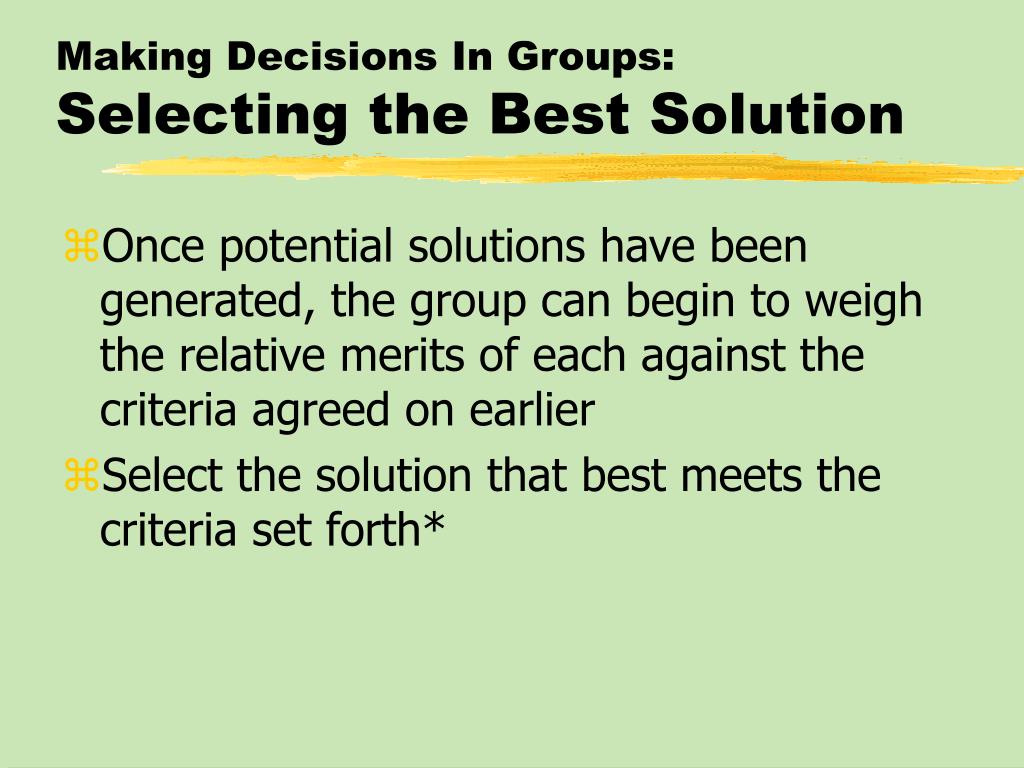 Making Decisions In Groups:
Selecting the Best Solution

⌘Once potential solutions have been generated, the group can begin to weigh the relative merits of each against the criteria agreed on earlier

⌘Select the solution that best meets the criteria set forth*